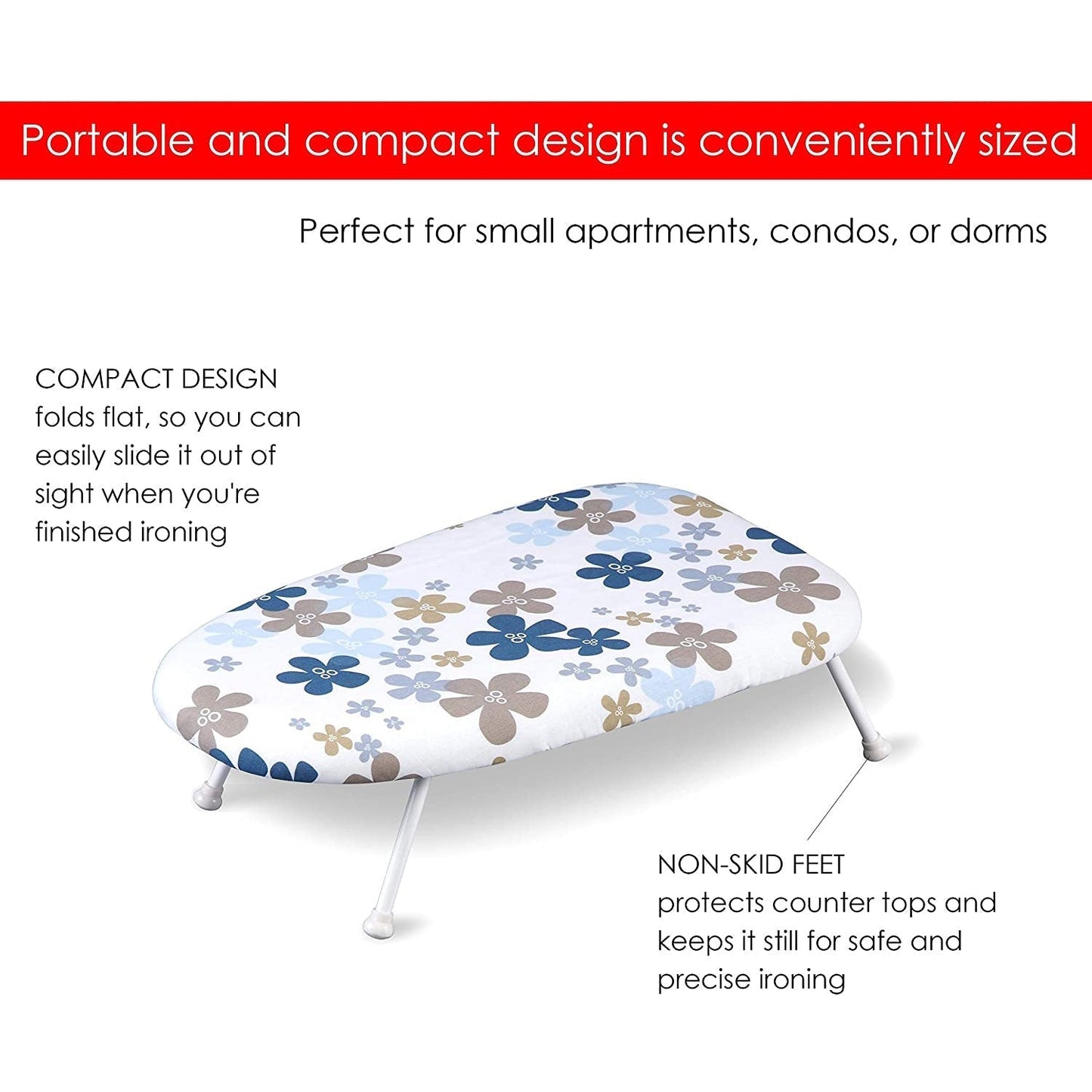 Portable and compact design is conveniently sized

Perfect for small apartments, condos, or dorms

COMPACT DESIGN
folds flat, so you can easily slide it out of sight when you're finished ironing

NON-SKID FEET
protects counter tops and keeps it still for safe and precise ironing